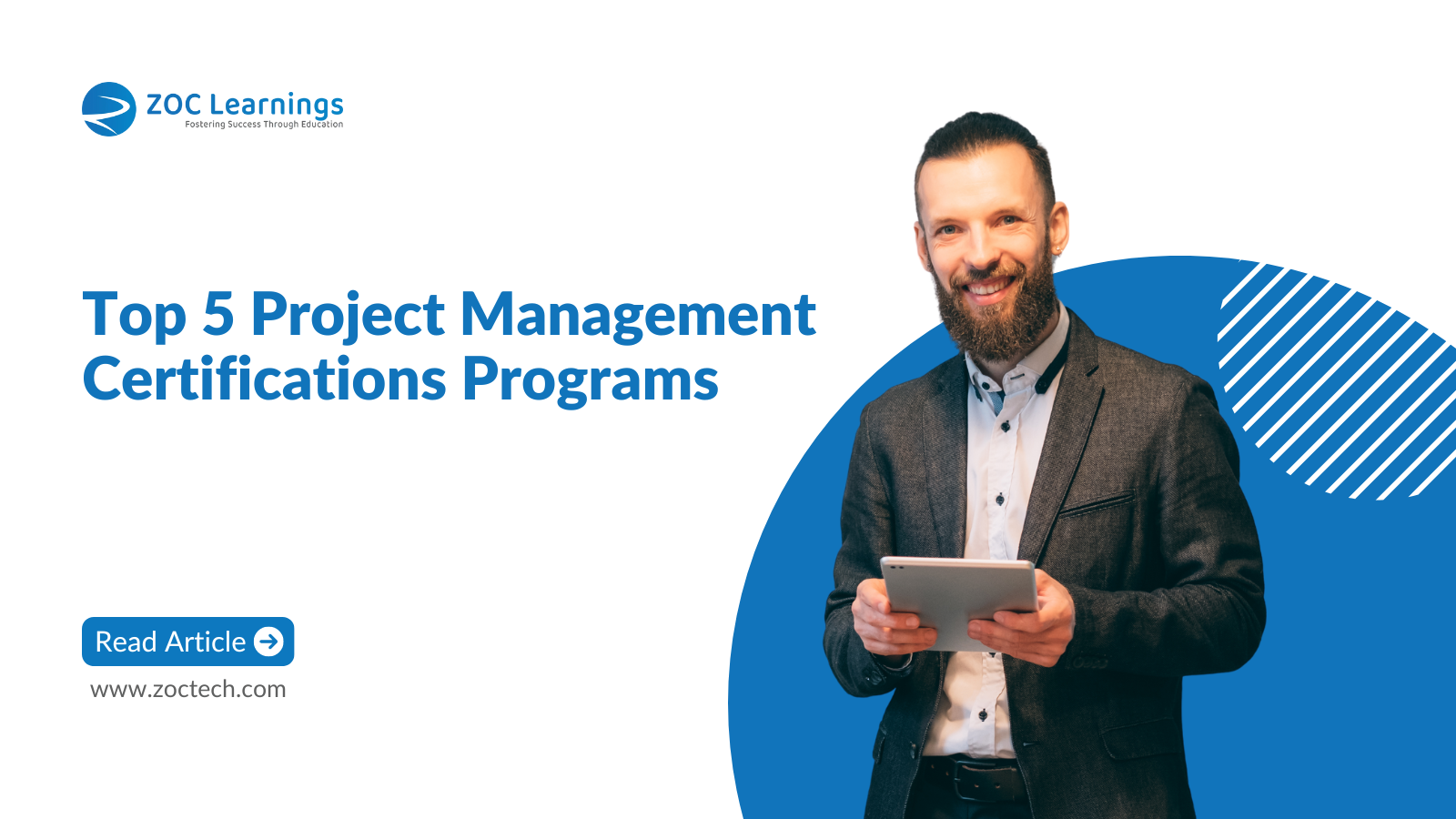 ZOC Learnings
Fostering Success Through Education

Top 5 Project Management Certifications Programs

Read Article

www.zoctech.com